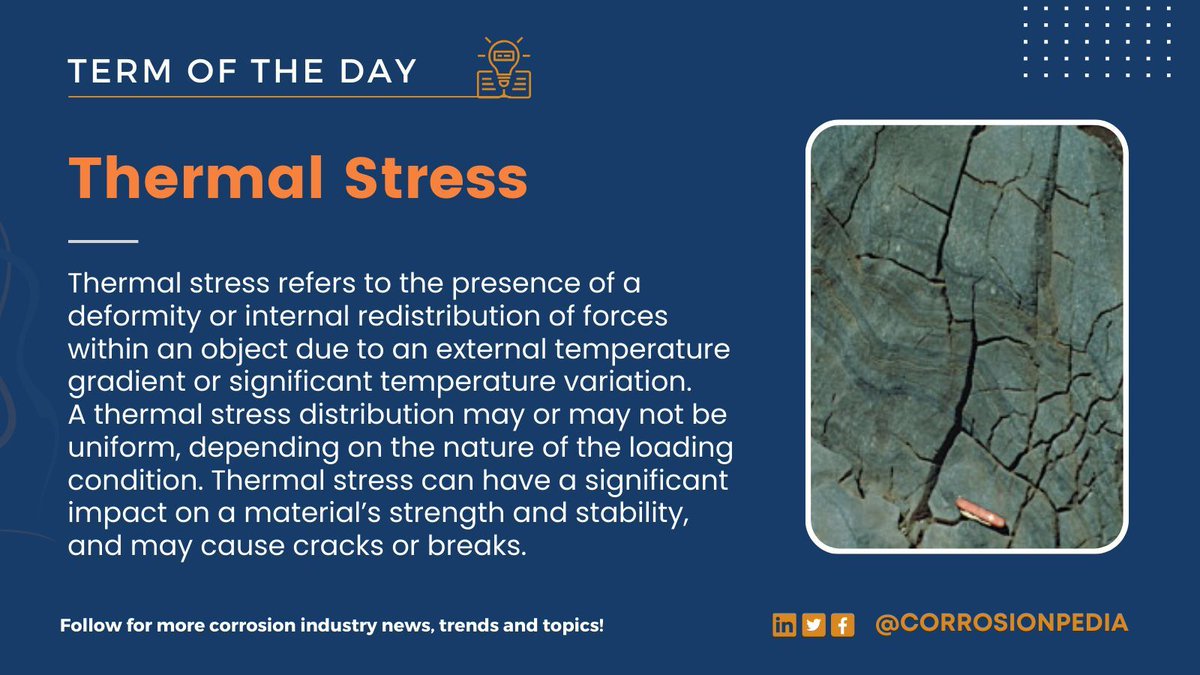 TERM OF THE DAY

Thermal Stress

Thermal stress refers to the presence of a deformity or internal redistribution of forces within an object due to an external temperature gradient or significant temperature variation. A thermal stress distribution may or may not be uniform, depending on the nature of the loading condition. Thermal stress can have a significant impact on a material's strength and stability, and may cause cracks or breaks.

Follow for more corrosion industry news, trends and topics!

@CORROSIONPEDIA